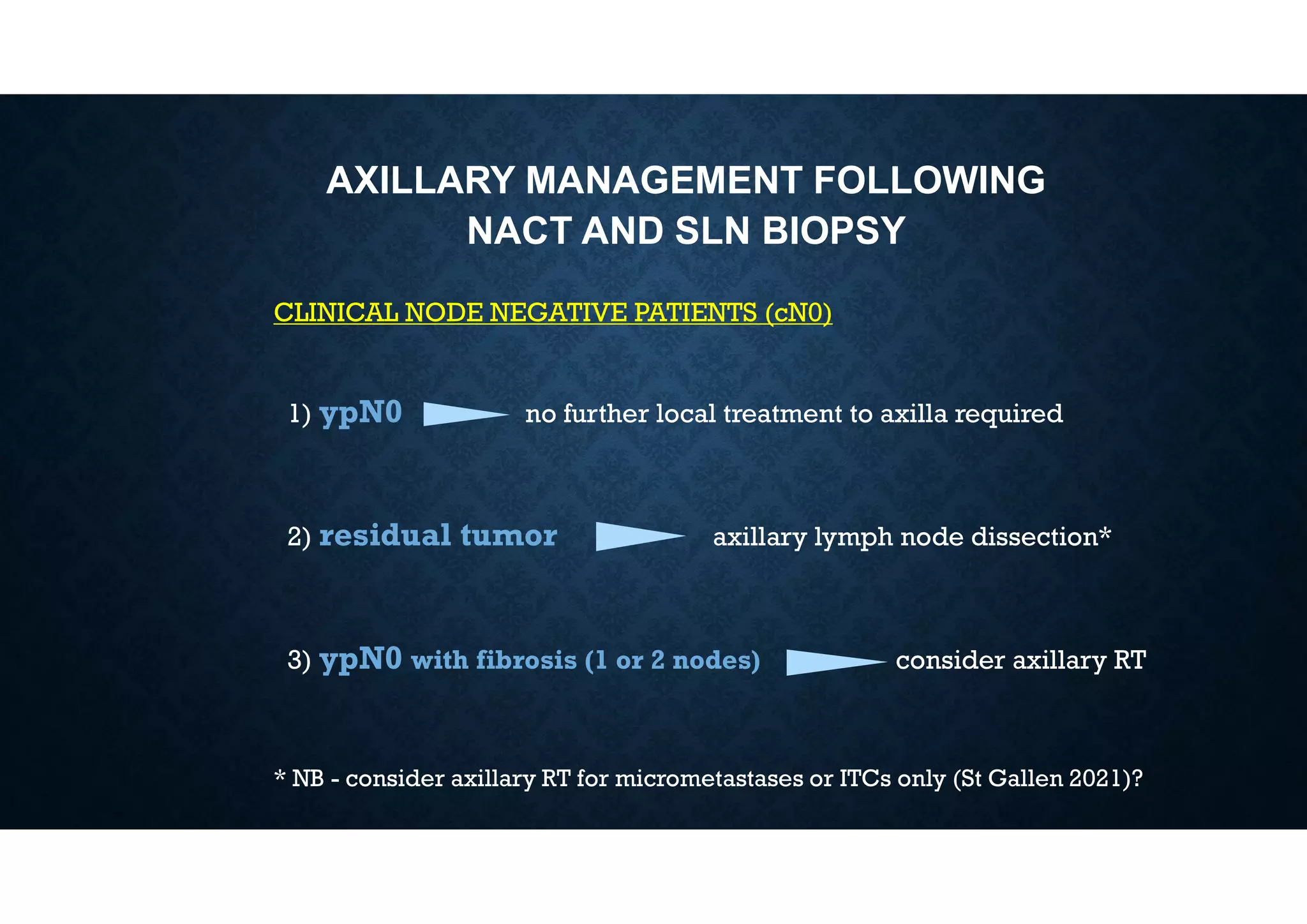 AXILLARY MANAGEMENT FOLLOWING NACT AND SLN BIOPSY

CLINICAL NODE NEGATIVE PATIENTS (cN0)

1) ypN0 no further local treatment to axilla required

2) residual tumor axillary lymph node dissection*

3) ypN0 with fibrosis (1 or 2 nodes) consider axillary RT

* NB - consider axillary RT for micrometastases or ITCs only (St Gallen 2021)?